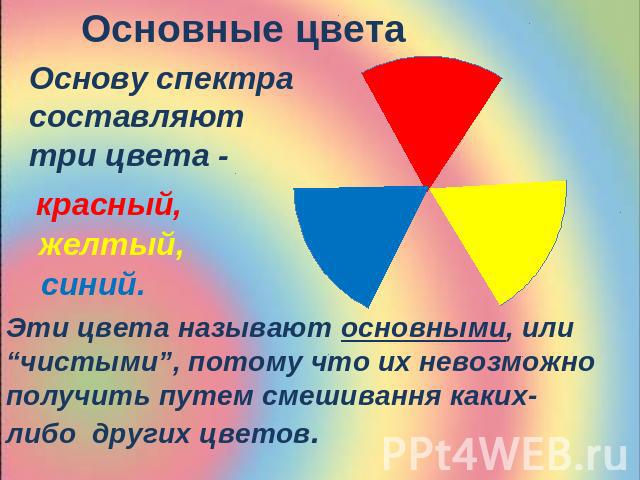 Основные цвета

Основу спектра составляют три цвета -

красный,
желтый,
синий.

Эти цвета называют основными, или “чистыми”, потому что их невозможно получить путем смешивання каких-либо других цветов.

PPt4WEB.ru